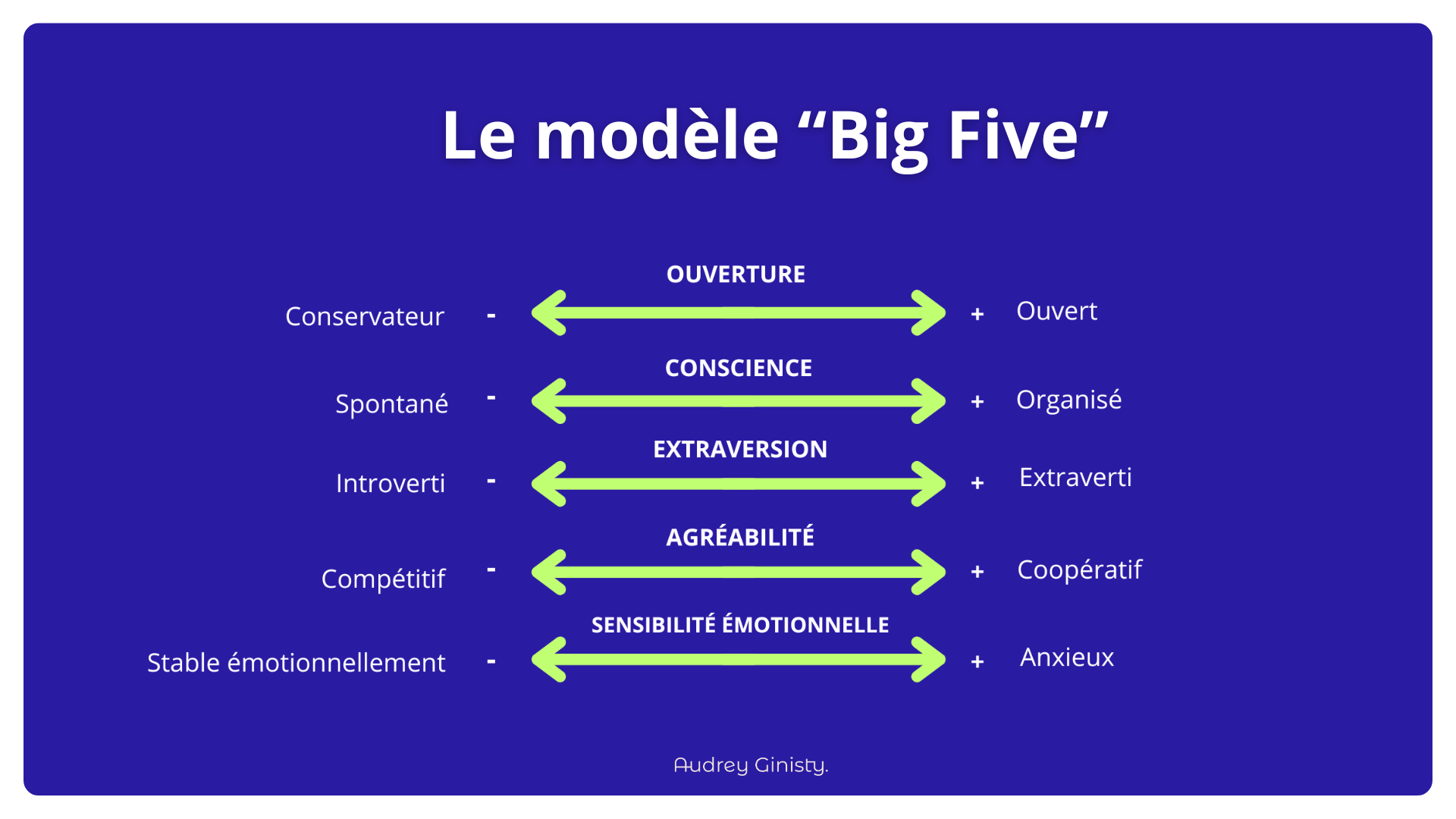 Le modèle “Big Five”

OUVERTURE
Conservateur - + Ouvert

CONSCIENCE
Spontané - + Organisé

EXTRAVERSION
Introverti - + Extraverti

AGRÉABILITÉ
Compétitif - + Coopératif

SENSIBILITÉ ÉMOTIONNELLE
Stable émotionnellement - + Anxieux

Audrey Ginisty.